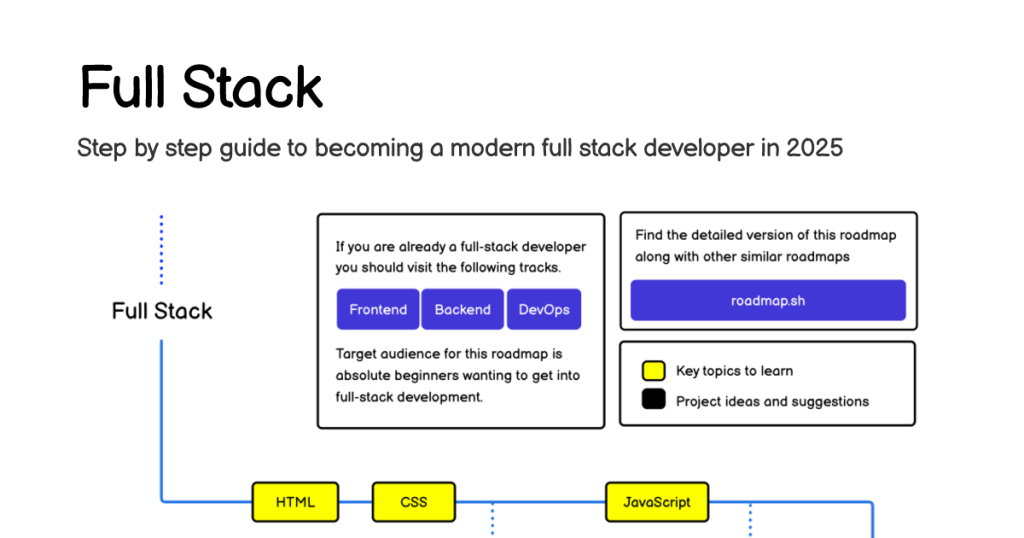 Full Stack

Step by step guide to becoming a modern full stack developer in 2025

Full Stack

If you are already a full-stack developer you should visit the following tracks.

Frontend Backend DevOps

Target audience for this roadmap is absolute beginners wanting to get into full-stack development.

Find the detailed version of this roadmap along with other similar roadmaps

roadmap.sh

Key topics to learn

Project ideas and suggestions

HTML

CSS

JavaScript